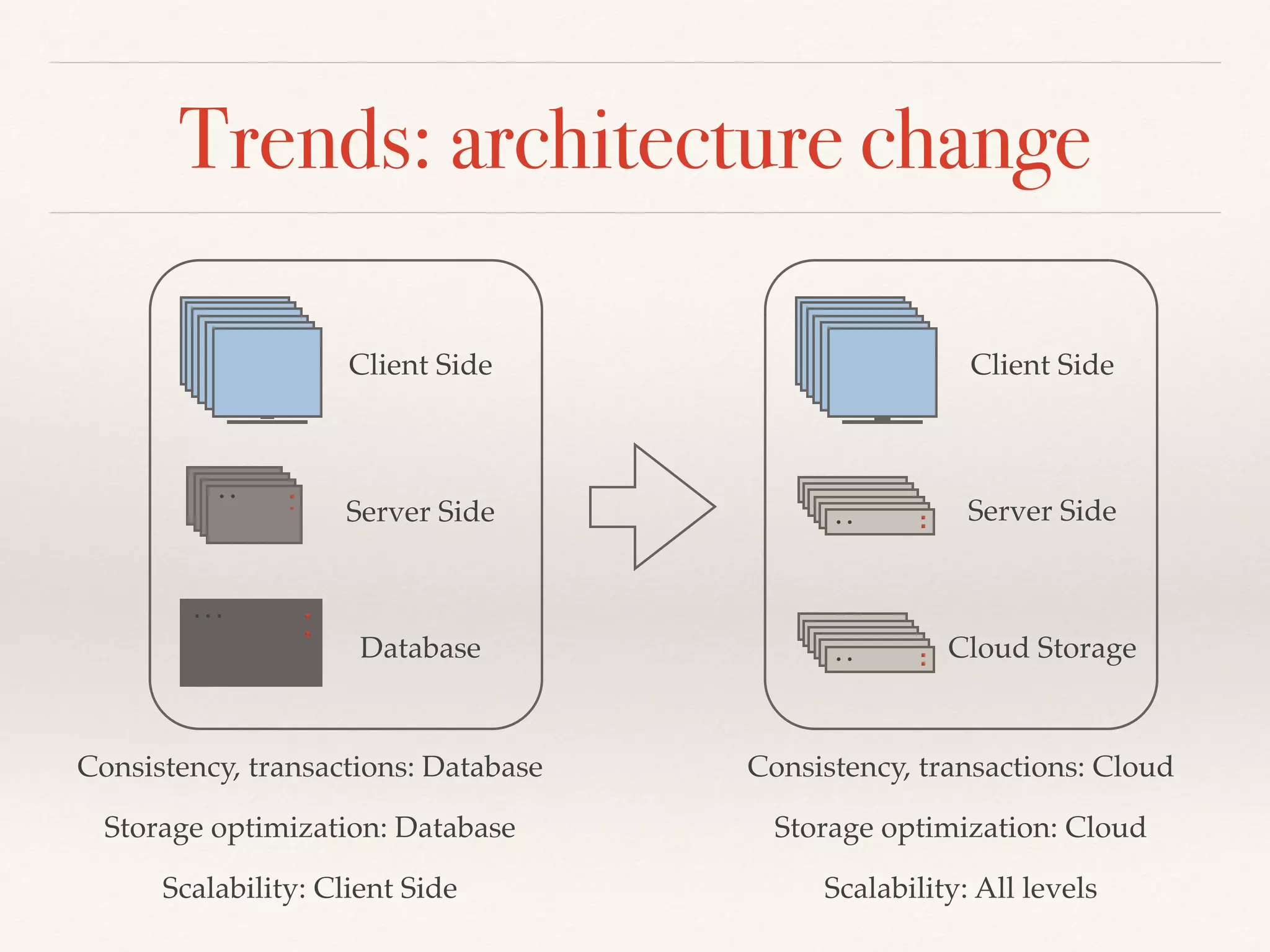 Trends: architecture change

Client Side

Server Side

Database

Consistency, transactions: Database

Storage optimization: Database

Scalability: Client Side

Client Side

Server Side

Cloud Storage

Consistency, transactions: Cloud

Storage optimization: Cloud

Scalability: All levels